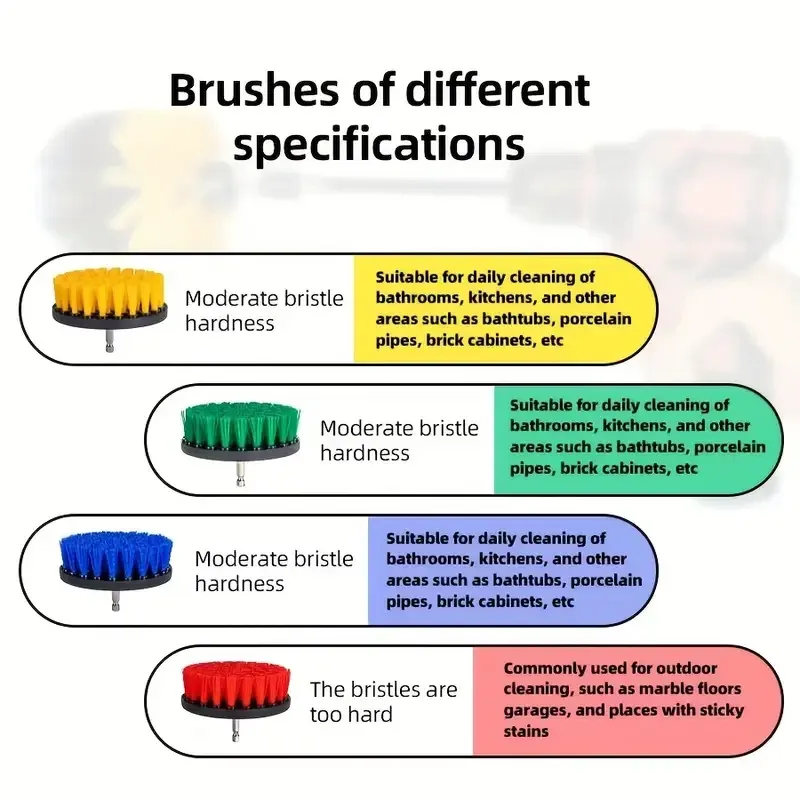 Brushes of different specifications

Moderate bristle hardness

Suitable for daily cleaning of bathrooms, kitchens, and other areas such as bathtubs, porcelain pipes, brick cabinets, etc

Moderate bristle hardness

Suitable for daily cleaning of bathrooms, kitchens, and other areas such as bathtubs, porcelain pipes, brick cabinets, etc

Moderate bristle hardness

Suitable for daily cleaning of bathrooms, kitchens, and other areas such as bathtubs, porcelain pipes, brick cabinets, etc

The bristles are too hard

Commonly used for outdoor cleaning, such as marble floors garages, and places with sticky stains